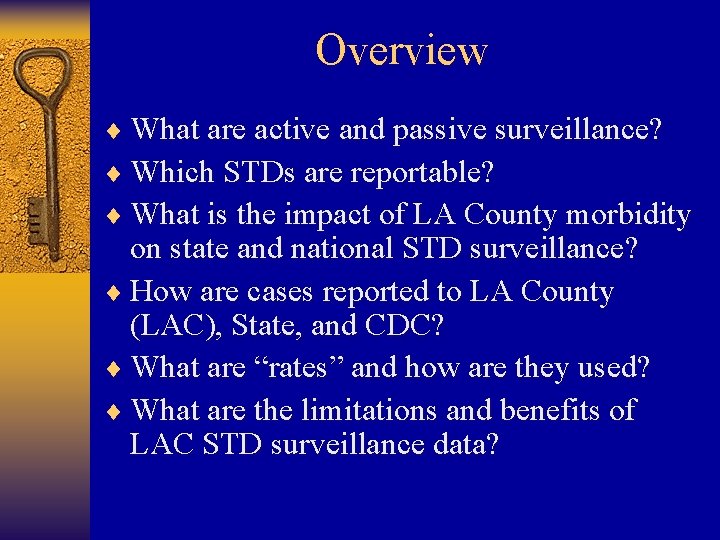 Overview

♦ What are active and passive surveillance?
♦ Which STDs are reportable?
♦ What is the impact of LA County morbidity on state and national STD surveillance?
♦ How are cases reported to LA County (LAC), State, and CDC?
♦ What are “rates” and how are they used?
♦ What are the limitations and benefits of LAC STD surveillance data?